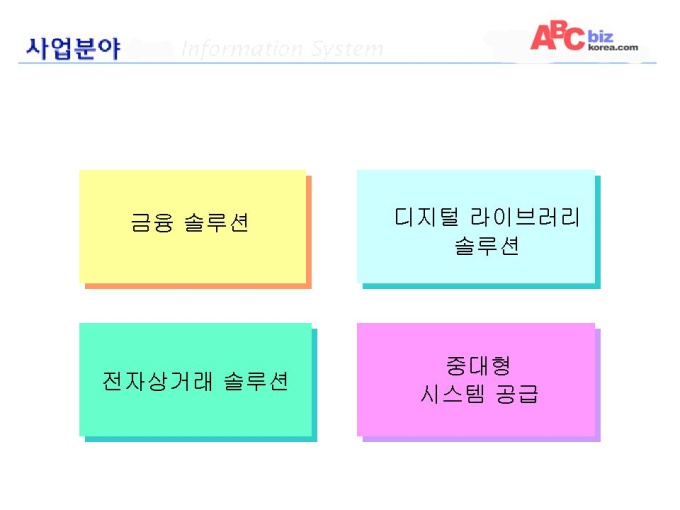 사업분야 Information System

ABC biz korea.com

금융 솔루션

디지털 라이브러리 솔루션

전자상거래 솔루션

중대형 시스템 공급